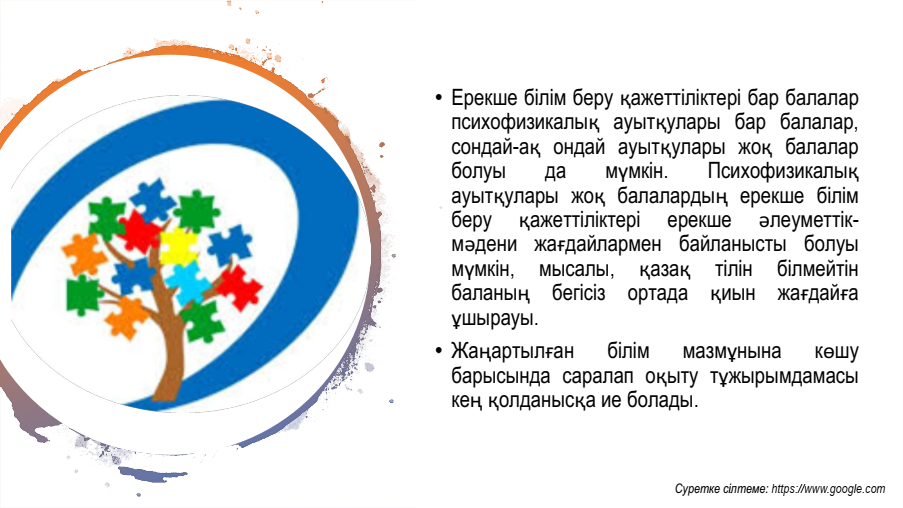 • Ерекше білім беру қажеттіліктері бар балалар психофизикалық ауытқулары бар балалар, сондай-ақ ондай ауытқулары жоқ балалар болуы да мүмкін. Психофизикалық ауытқулары жоқ балалардың ерекше білім беру қажеттіліктері ерекше әлеуметтік-мәдени жағдайлармен байланысты болуы мүмкін, мысалы, қазақ тілін білмейтін баланың бөгісіз ортада қиын жағдайға ұшырауы.

• Жаңартылған білім мазмұнына көшу барысында саралап оқыту тұжырымдамасы кең қолданысқа ие болады.

Суретке сілтеме: https://www.google.com